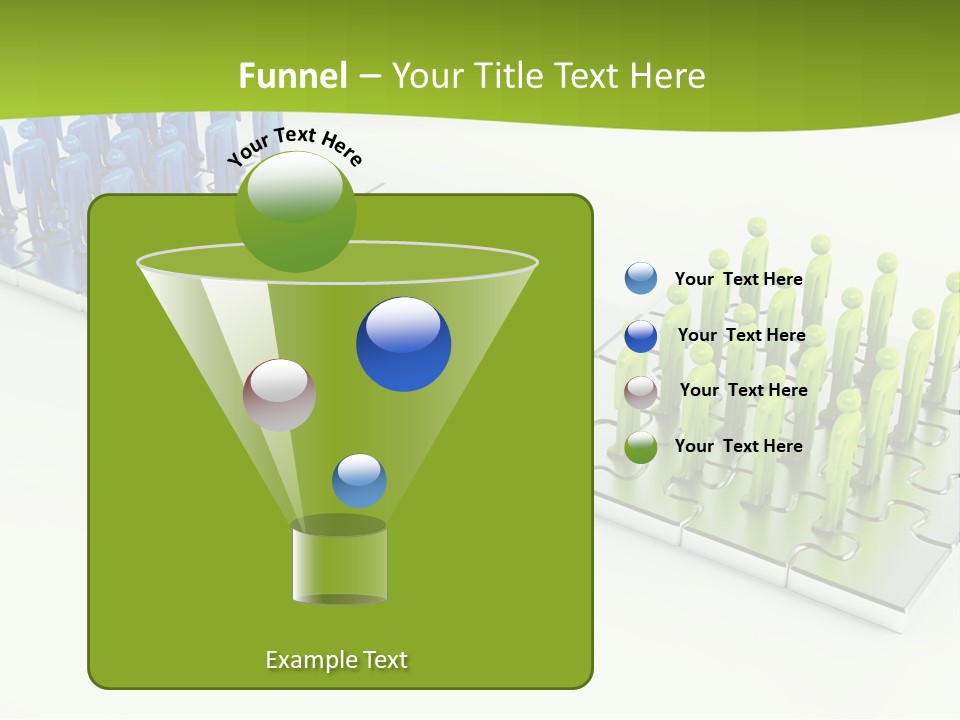 Funnel – Your Title Text Here

Your Text Here

Your Text Here

Your Text Here

Your Text Here

Your Text Here

Example Text